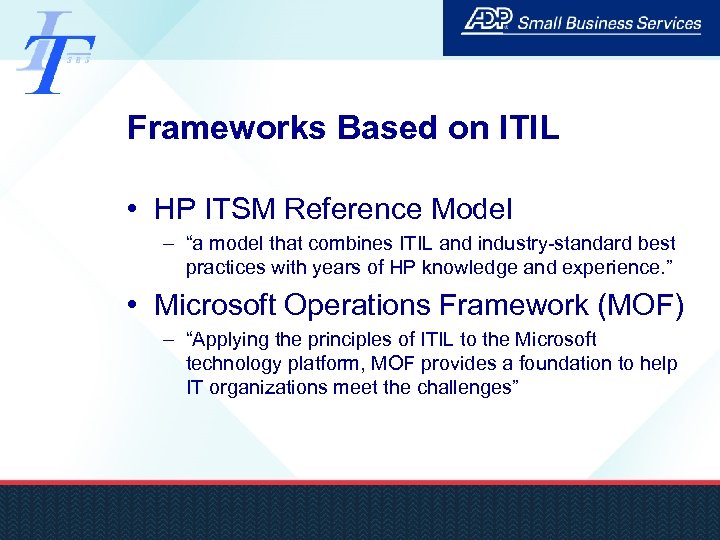 IT
SBS

ADP Small Business Services

Frameworks Based on ITIL

• HP ITSM Reference Model
– “a model that combines ITIL and industry-standard best practices with years of HP knowledge and experience.”

• Microsoft Operations Framework (MOF)
– “Applying the principles of ITIL to the Microsoft technology platform, MOF provides a foundation to help IT organizations meet the challenges”